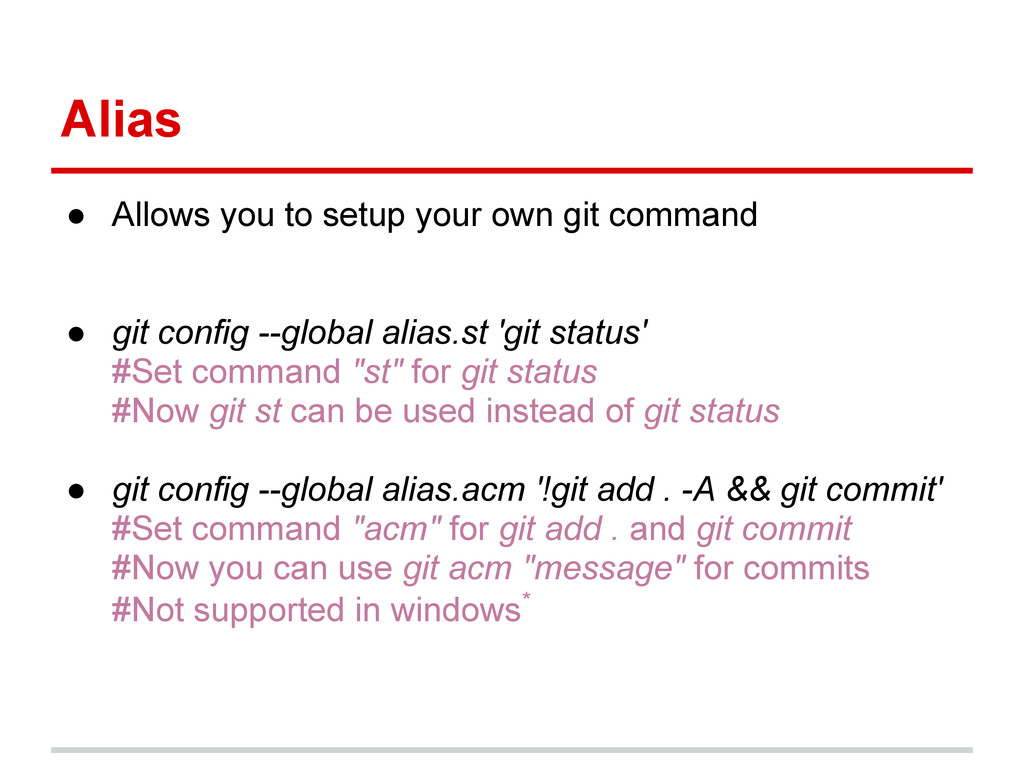 Alias

● Allows you to setup your own git command

● git config --global alias.st 'git status'
#Set command "st" for git status
#Now git st can be used instead of git status

● git config --global alias.acm '!git add . -A && git commit'
#Set command "acm" for git add . and git commit
#Now you can use git acm "message" for commits
#Not supported in windows*